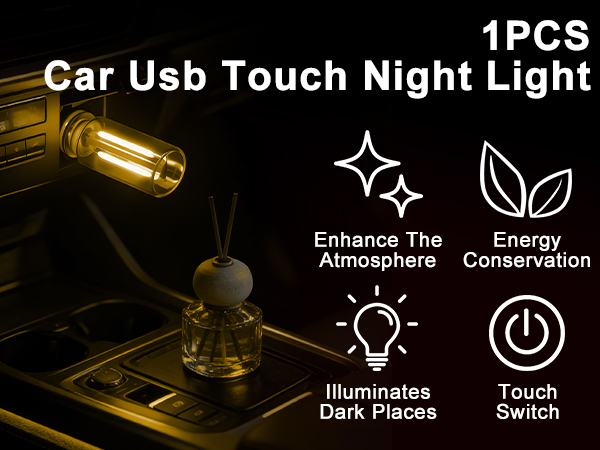 1PCS
Car Usb Touch Night Light

Enhance The Atmosphere

Energy Conservation

Illuminates Dark Places

Touch Switch